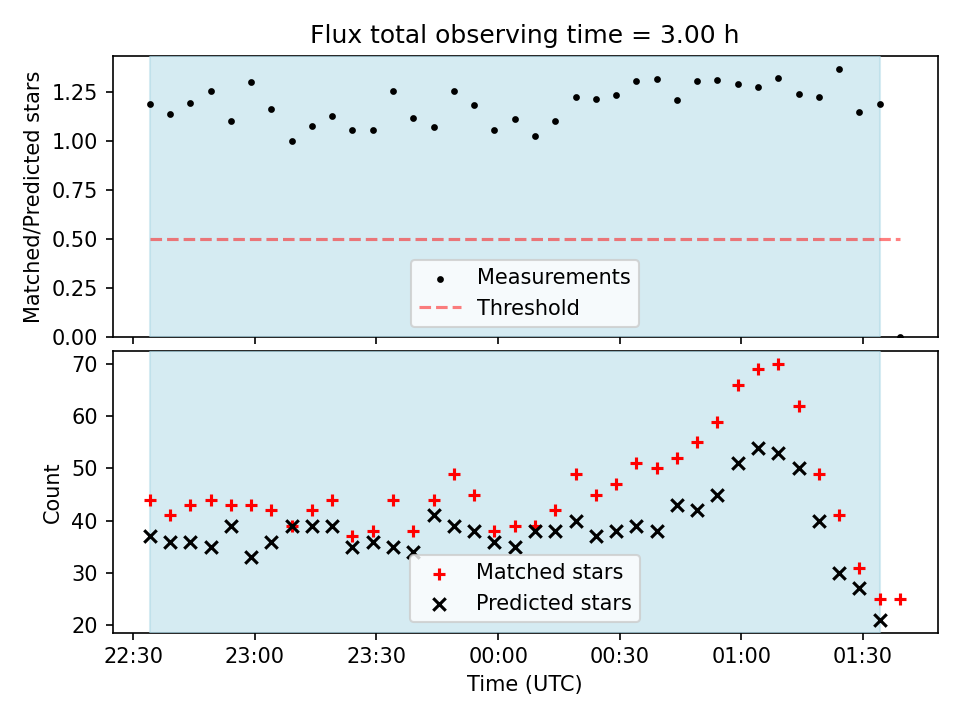 Flux total observing time = 3.00 h

Matched/Predicted stars

1.25
1.00
0.75
0.50
0.25
0.00

Measurements
Threshold

Count

70
60
50
40
30
20

Matched stars
Predicted stars

22:30
23:00
23:30
00:00
00:30
01:00
01:30

Time (UTC)